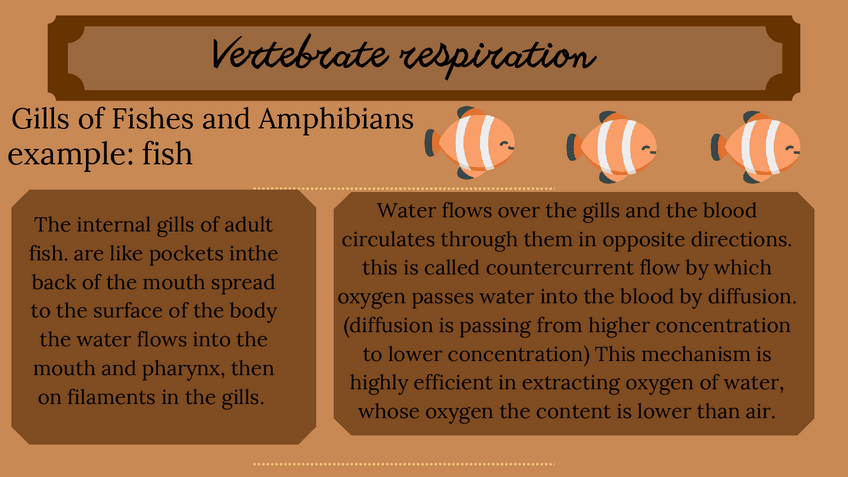 Vertebrate respiration

Gills of Fishes and Amphibians
example: fish

The internal gills of adult fish. are like pockets inthe back of the mouth spread to the surface of the body the water flows into the mouth and pharynx, then on filaments in the gills.

Water flows over the gills and the blood circulates through them in opposite directions. this is called countercurrent flow by which oxygen passes water into the blood by diffusion. (diffusion is passing from higher concentration to lower concentration) This mechanism is highly efficient in extracting oxygen of water, whose oxygen the content is lower than air.